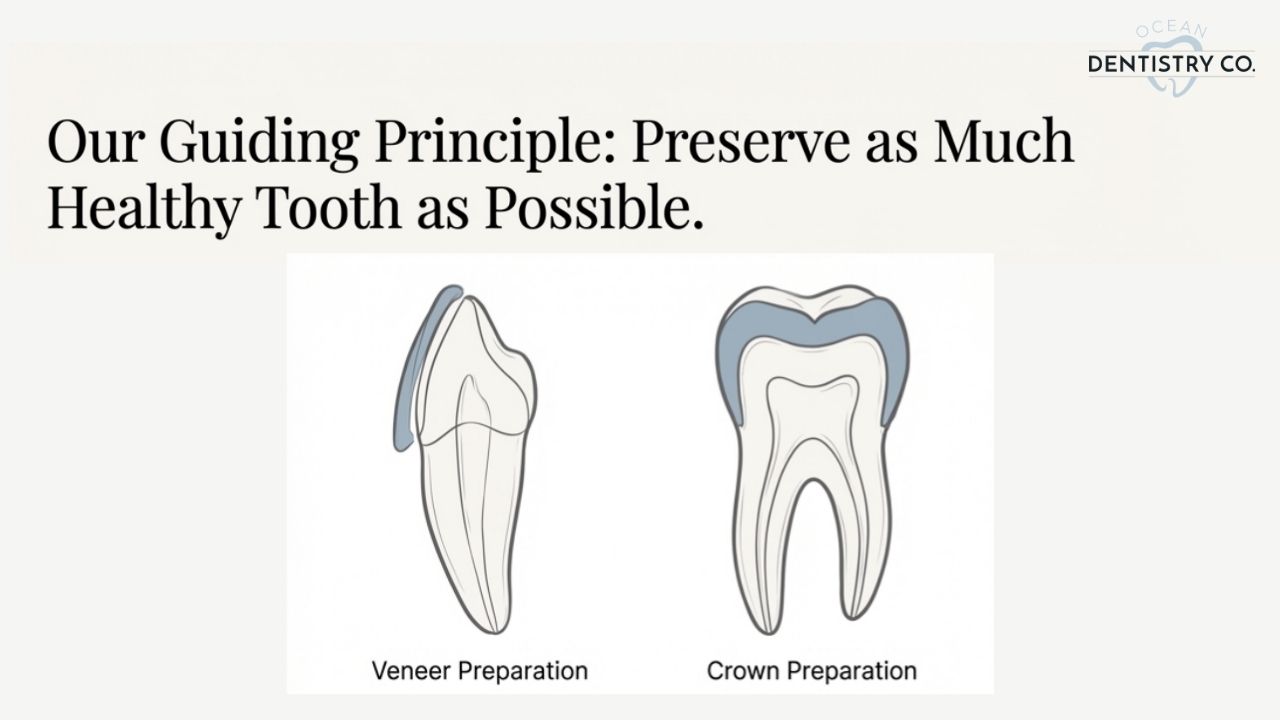 OCEAN
DENTISTRY CO.

Our Guiding Principle: Preserve as Much Healthy Tooth as Possible.

Veneer Preparation

Crown Preparation